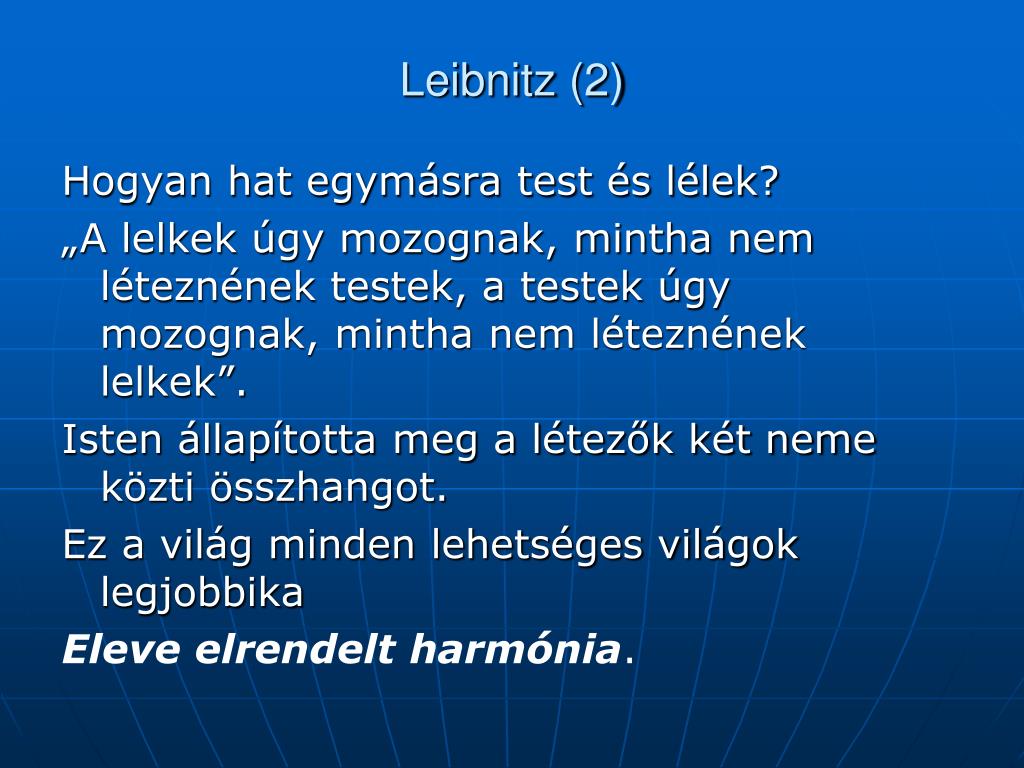 Leibnitz (2)

Hogyan hat egymásra test és lélek?

„A lelkek úgy mozognak, mintha nem léteznének testek, a testek úgy mozognak, mintha nem léteznének lelkek”.

Isten állapította meg a létezők két neme közti összhangot.

Ez a világ minden lehetséges világok legjobbika

Eleve elrendelt harmónia.